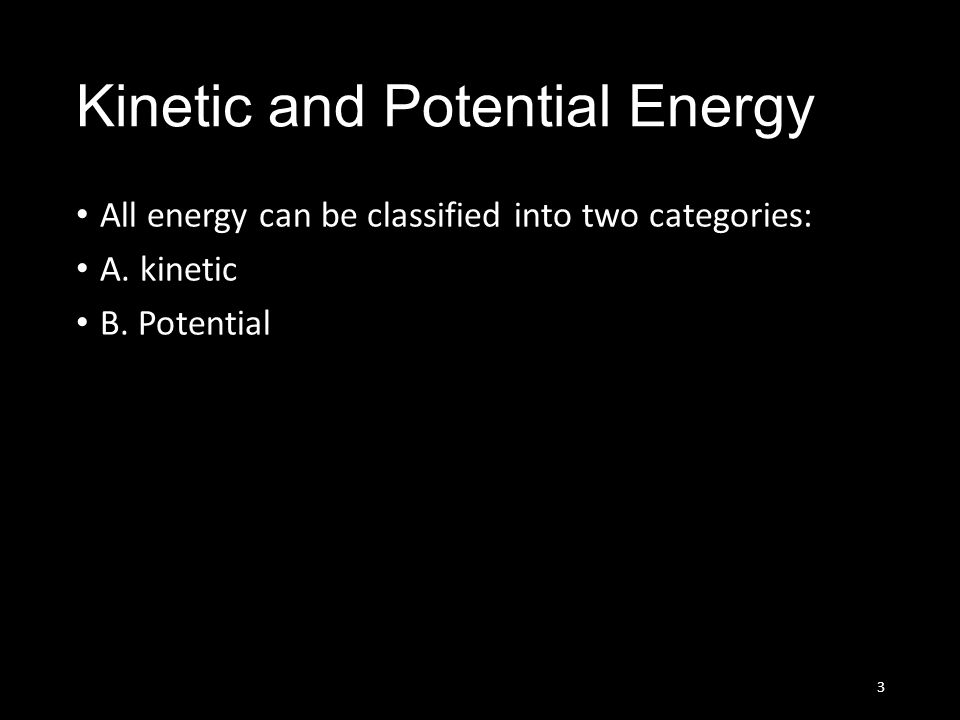 Kinetic and Potential Energy

• All energy can be classified into two categories:
• A. kinetic
• B. Potential

3